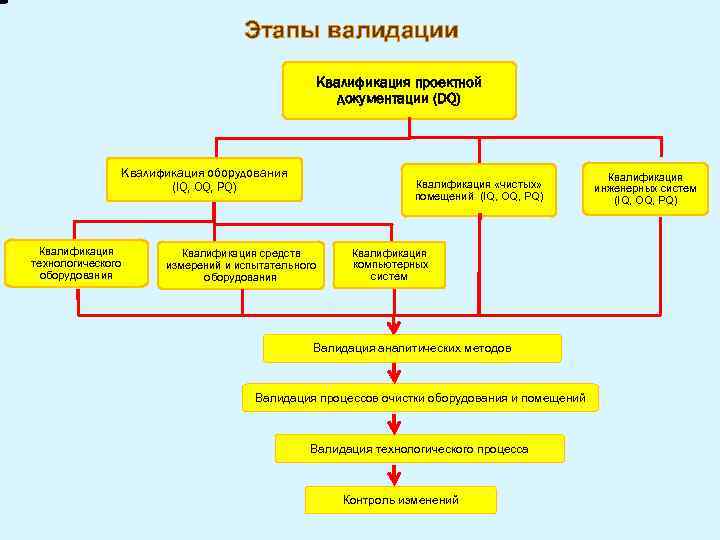 Этапы валидации

Квалификация проектной документации (DQ)

Квалификация оборудования (IQ, OQ, PQ)

Квалификация «чистых» помещений (IQ, OQ, PQ)

Квалификация инженерных систем (IQ, OQ, PQ)

Квалификация технологического оборудования

Квалификация средств измерений и испытательного оборудования

Квалификация компьютерных систем

Валидация аналитических методов

Валидация процессов очистки оборудования и помещений

Валидация технологического процесса

Контроль изменений